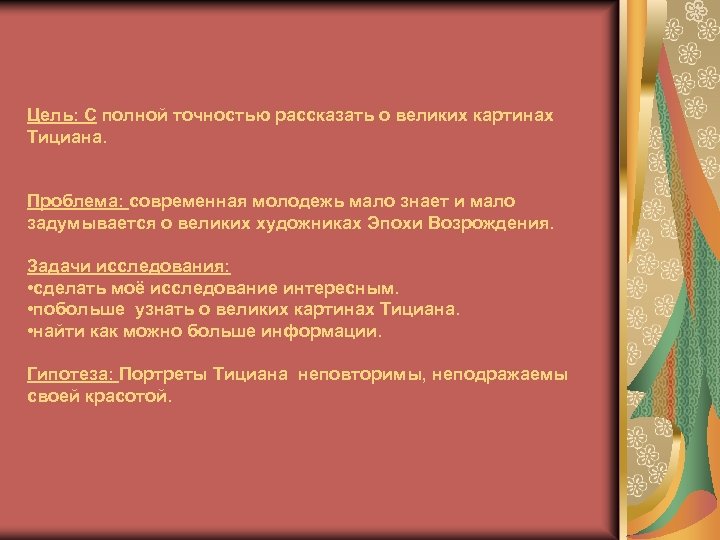 Цель: С полной точностью рассказать о великих картинах Тициана.

Проблема: современная молодежь мало знает и мало задумывается о великих художниках Эпохи Возрождения.

Задачи исследования:
•сделать моё исследование интересным.
•побольше узнать о великих картинах Тициана.
•найти как можно больше информации.

Гипотеза: Портреты Тициана неповторимы, неподражаемы своей красотой.